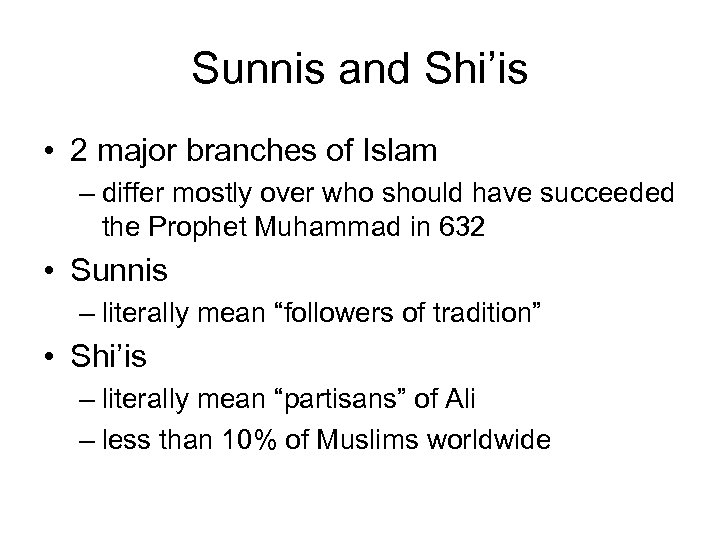 Sunnis and Shi’is

• 2 major branches of Islam
– differ mostly over who should have succeeded the Prophet Muhammad in 632

• Sunnis
– literally mean “followers of tradition”

• Shi’is
– literally mean “partisans” of Ali
– less than 10% of Muslims worldwide